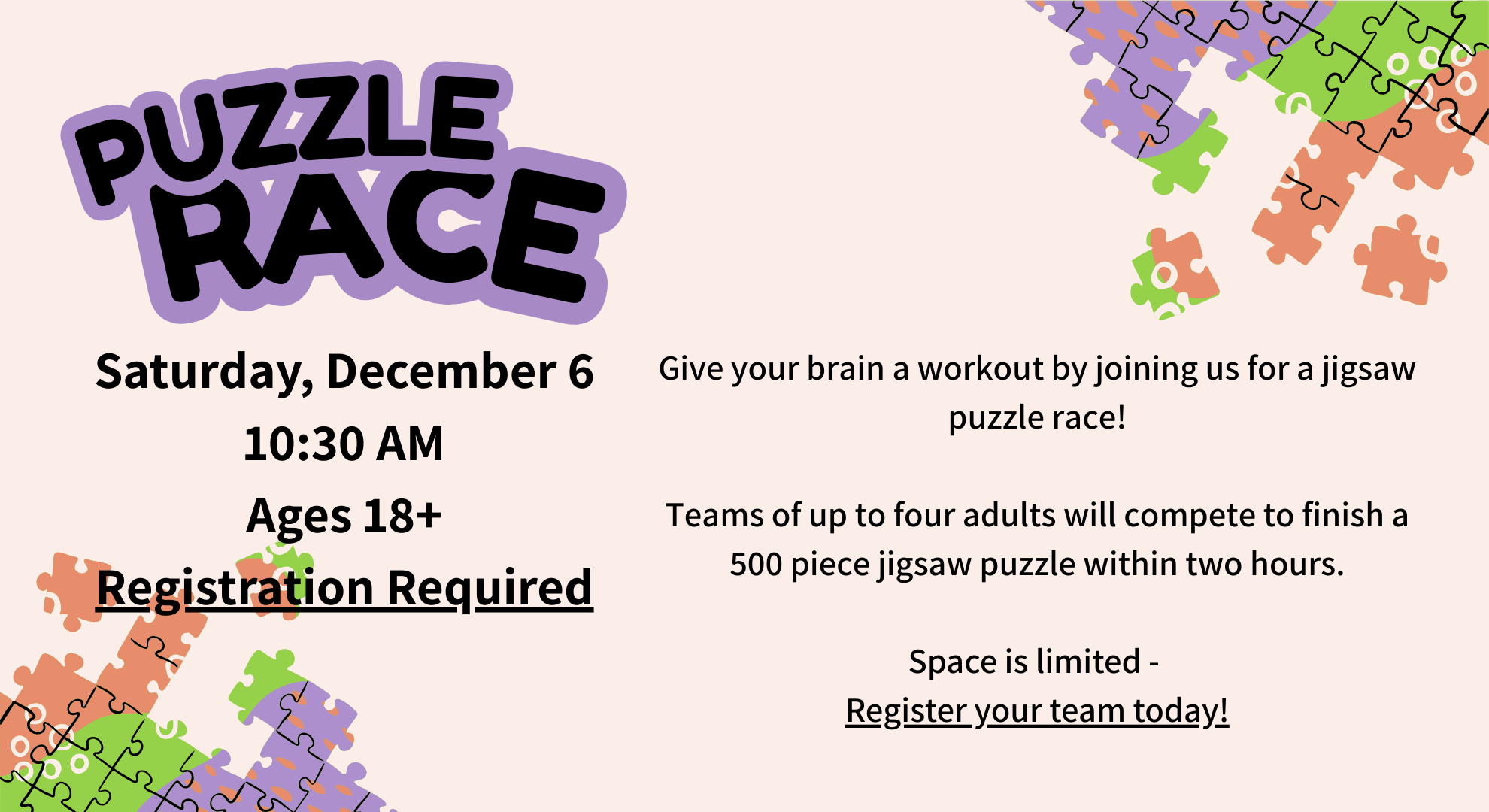 PUZZLE RACE

Saturday, December 6
10:30 AM
Ages 18+
Registration Required

Give your brain a workout by joining us for a jigsaw puzzle race!

Teams of up to four adults will compete to finish a 500 piece jigsaw puzzle within two hours.

Space is limited -
Register your team today!